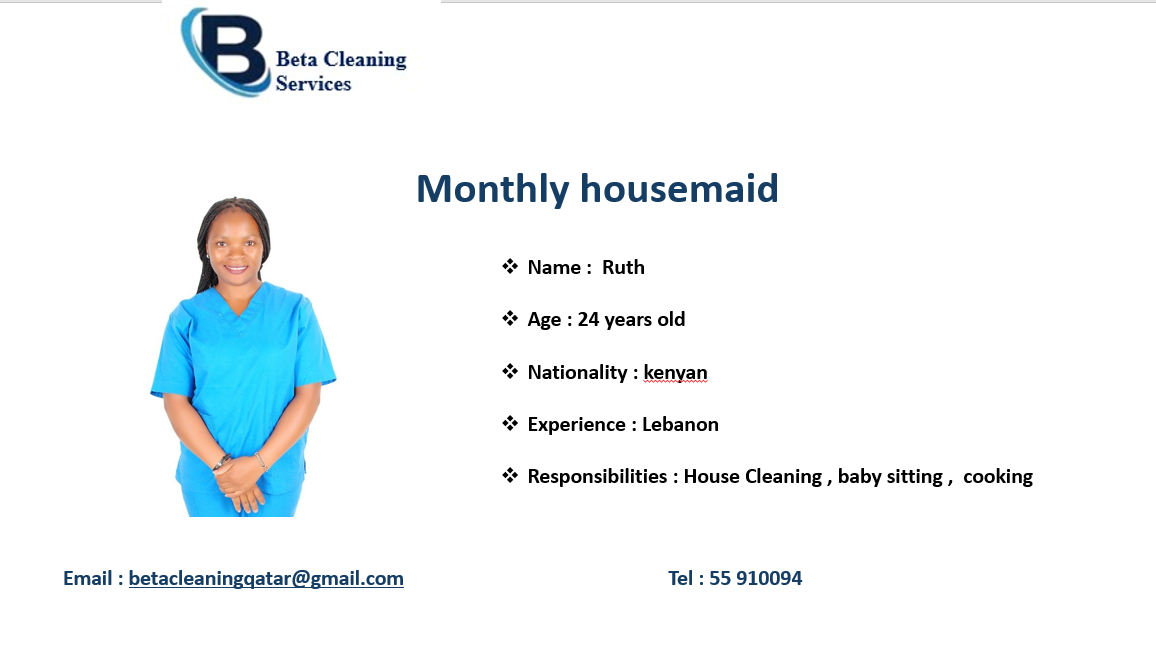 B Beta Cleaning Services

Monthly housemaid

❖ Name : Ruth

❖ Age : 24 years old

❖ Nationality : kenyan

❖ Experience : Lebanon

❖ Responsibilities : House Cleaning , baby sitting , cooking

Email : betacleaningqatar@gmail.com

Tel : 55 910094